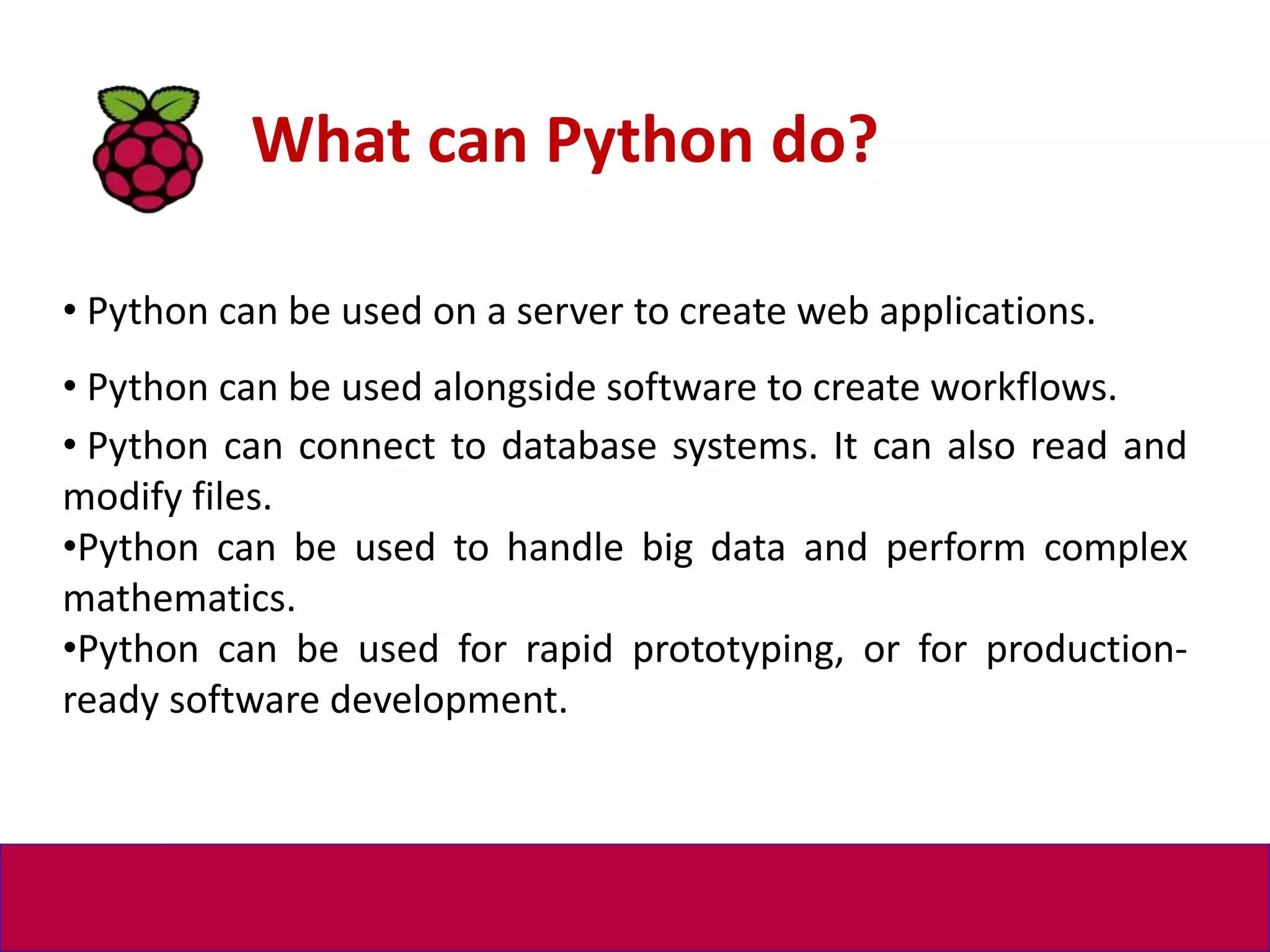 What can Python do?

• Python can be used on a server to create web applications.

• Python can be used alongside software to create workflows.

• Python can connect to database systems. It can also read and modify files.

•Python can be used to handle big data and perform complex mathematics.

•Python can be used for rapid prototyping, or for production-ready software development.